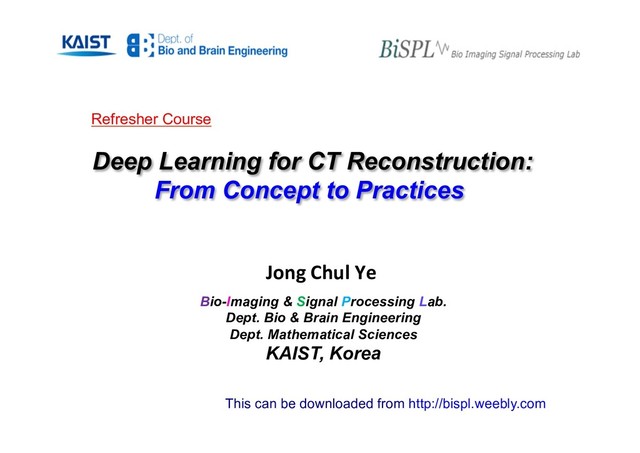 KAIST Dept. of Bio and Brain Engineering

BiSPL Bio Imaging Signal Processing Lab

Refresher Course

Deep Learning for CT Reconstruction: From Concept to Practices

Jong Chul Ye

Bio-Imaging & Signal Processing Lab.
Dept. Bio & Brain Engineering
Dept. Mathematical Sciences
KAIST, Korea

This can be downloaded from http://bispl.weebly.com